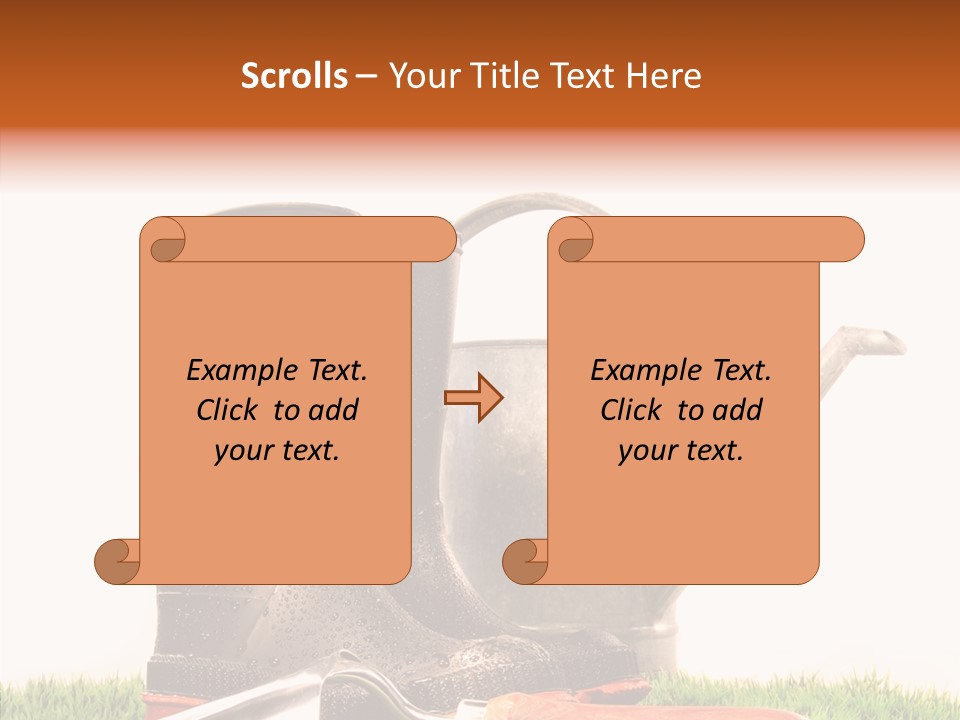 Scrolls – Your Title Text Here

Example Text. Click to add your text.

Example Text. Click to add your text.